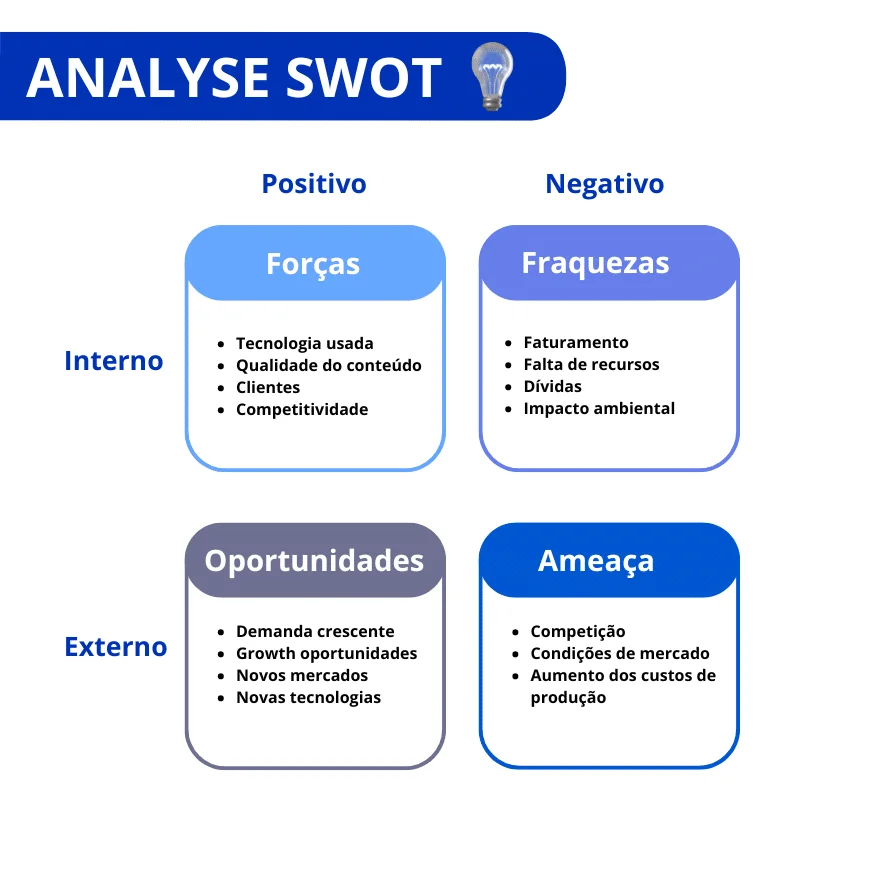 ANALYSE SWOT

Positivo

Negativo

Interno

Forças

- Tecnologia usada
- Qualidade do conteúdo
- Clientes
- Competitividade

Fraquezas

- Faturamento
- Falta de recursos
- Dívidas
- Impacto ambiental

Externo

Oportunidades

- Demanda crescente
- Growth oportunidades
- Novos mercados
- Novas tecnologias

Ameaça

- Competição
- Condições de mercado
- Aumento dos custos de produção